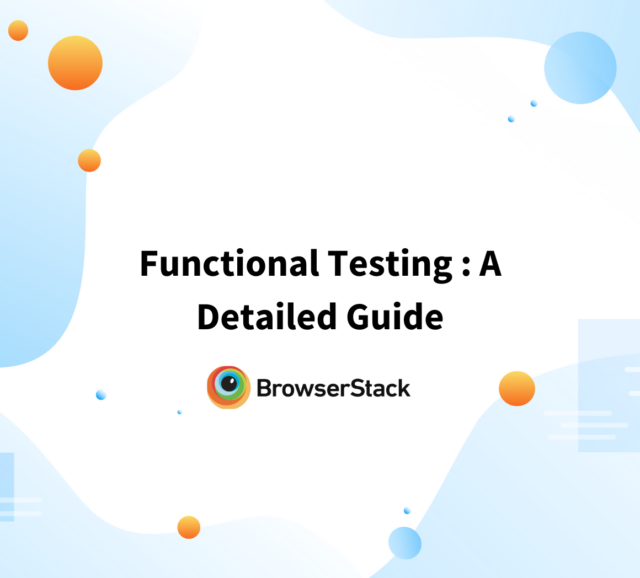 Functional Testing : A Detailed Guide

BrowserStack